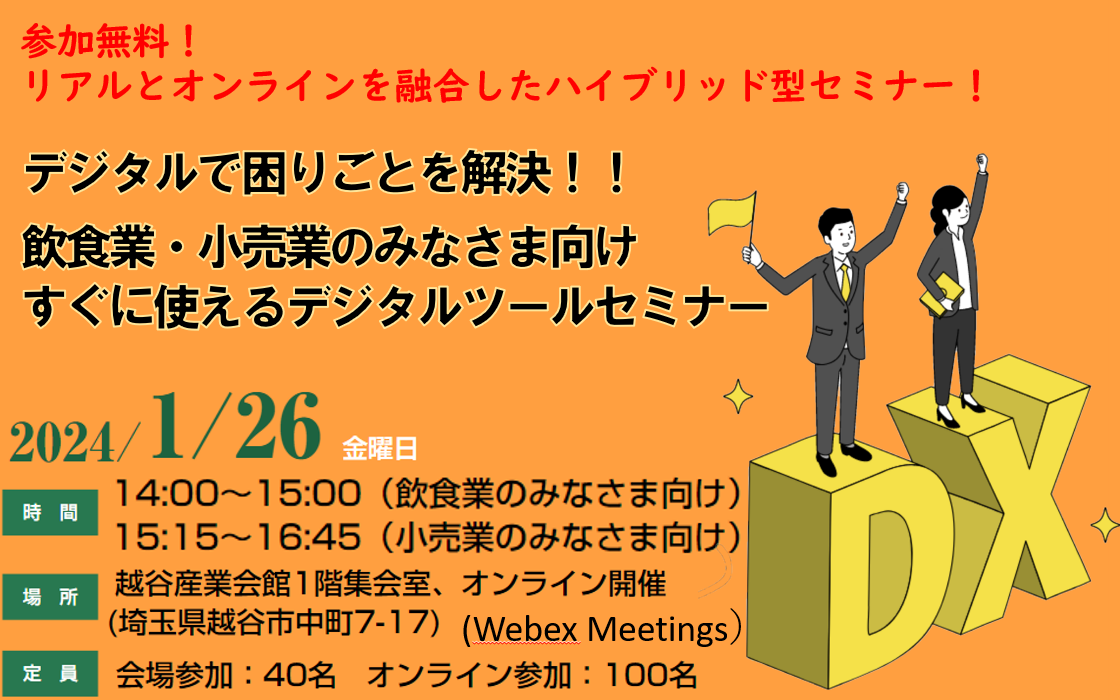 参加無料！
リアルとオンラインを融合したハイブリッド型セミナー！

デジタルで困りごとを解決！！
飲食業・小売業のみなさま向け
すぐに使えるデジタルツールセミナー

2024/1/26 金曜日

時間 14:00～15:00（飲食業のみなさま向け）
15:15～16:45（小売業のみなさま向け）

場所 越谷産業会館1階集会室、オンライン開催
(埼玉県越谷市中町7-17） (Webex Meetings）

定員 会場参加：40名 オンライン参加：100名

DX